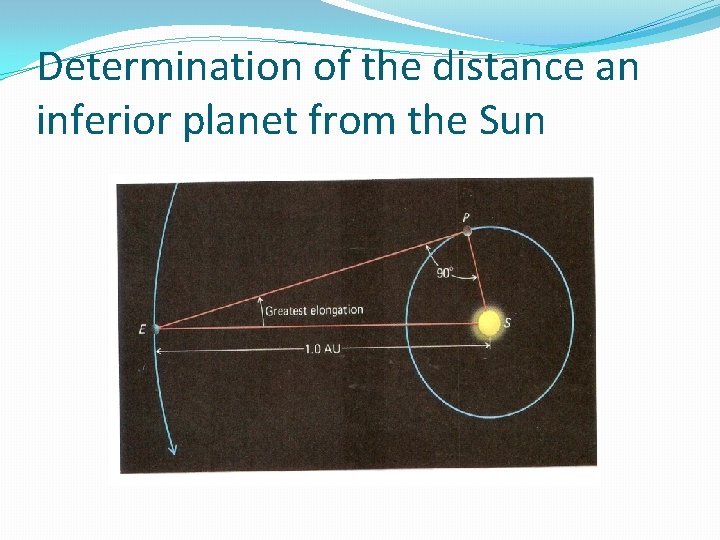 Determination of the distance an inferior planet from the Sun

P

90°

Greatest elongation

E

S

1.0 AU